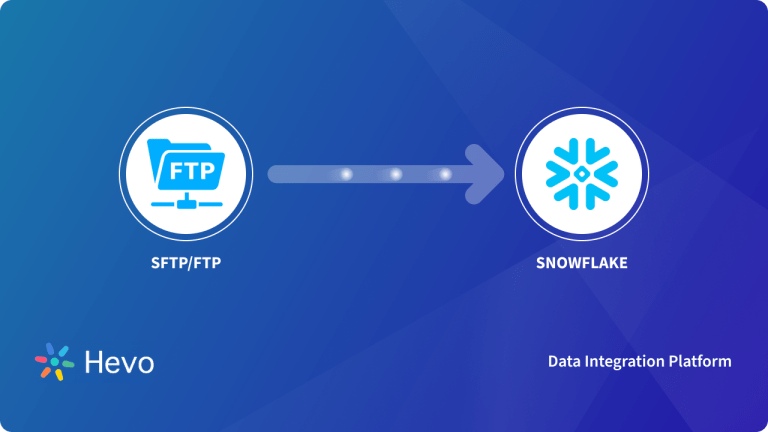 FTP

SFTP/FTP

SNOWFLAKE

Hevo

Data Integration Platform